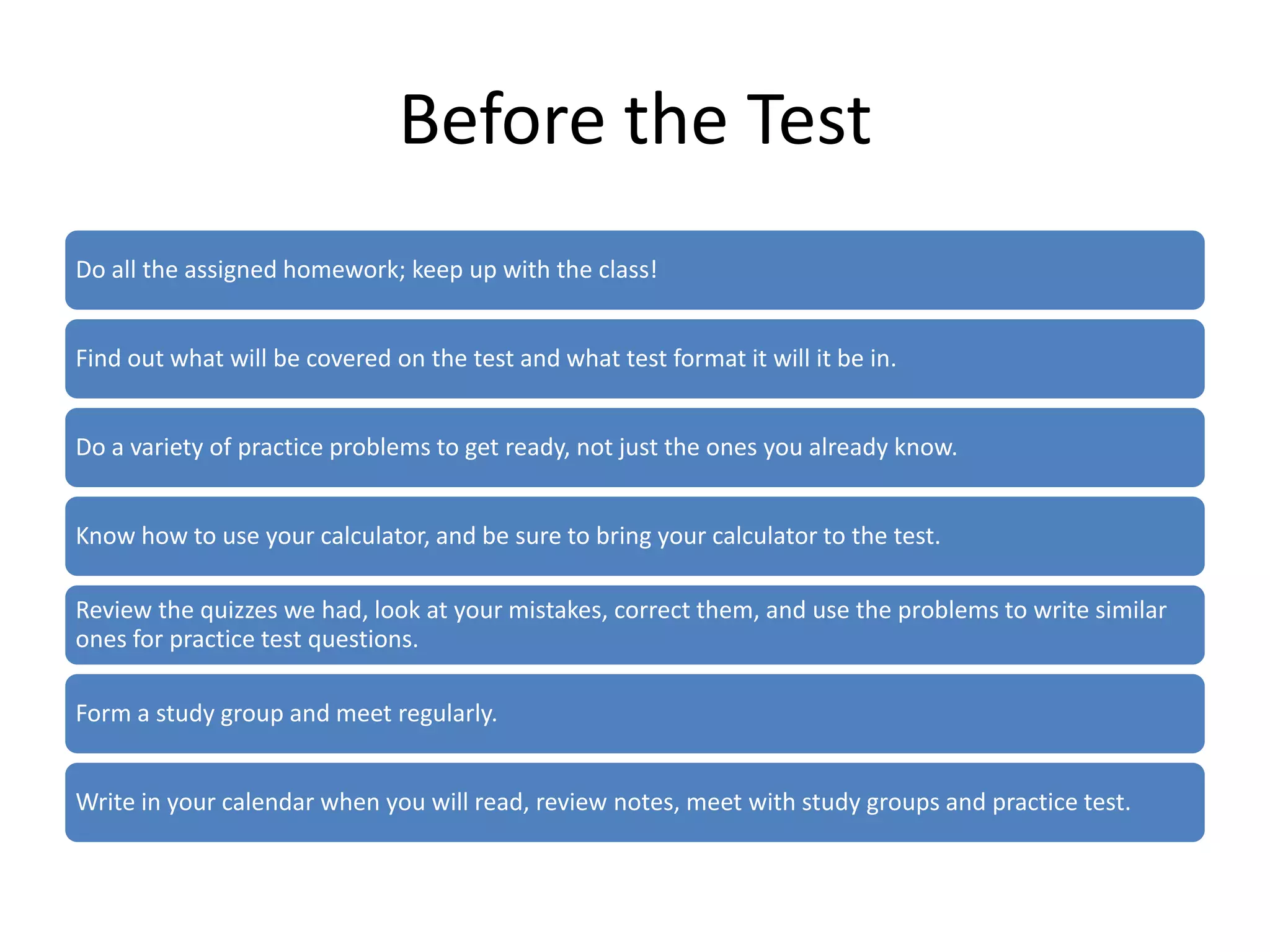 Before the Test

Do all the assigned homework; keep up with the class!

Find out what will be covered on the test and what test format it will it be in.

Do a variety of practice problems to get ready, not just the ones you already know.

Know how to use your calculator, and be sure to bring your calculator to the test.

Review the quizzes we had, look at your mistakes, correct them, and use the problems to write similar ones for practice test questions.

Form a study group and meet regularly.

Write in your calendar when you will read, review notes, meet with study groups and practice test.